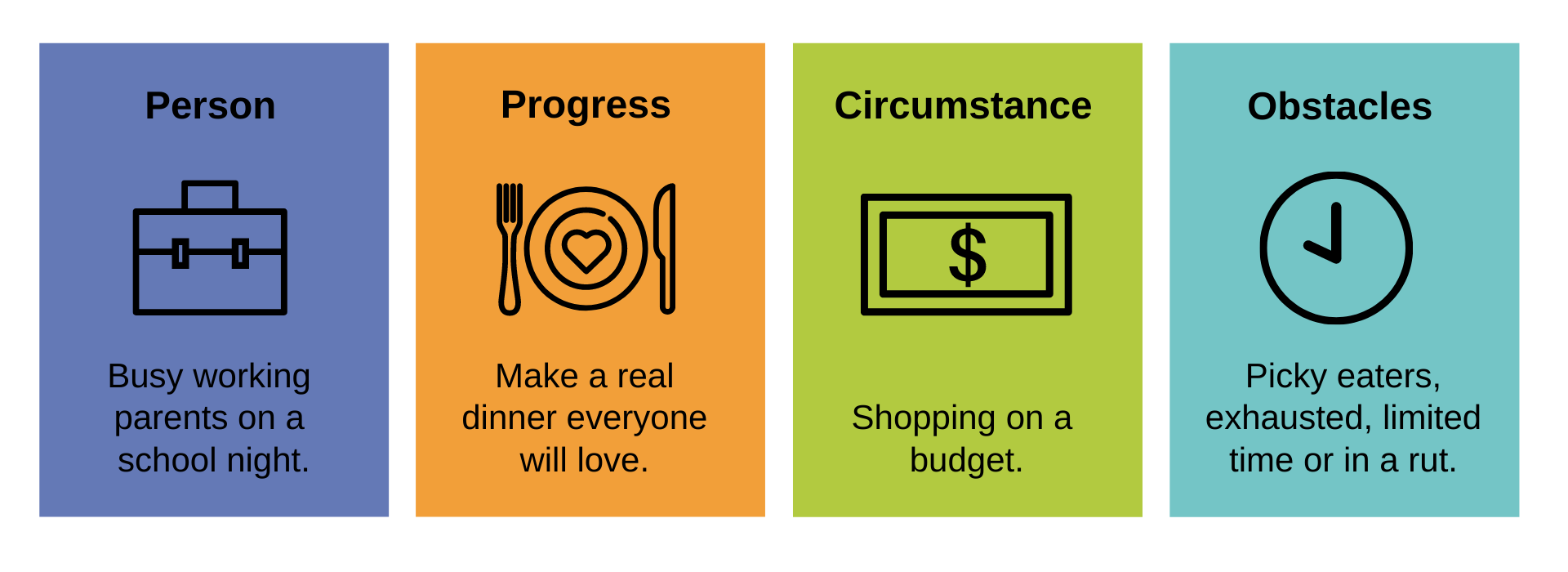 Person

Busy working parents on a school night.

Progress

Make a real dinner everyone will love.

Circumstance

$

Shopping on a budget.

Obstacles

Picky eaters, exhausted, limited time or in a rut.